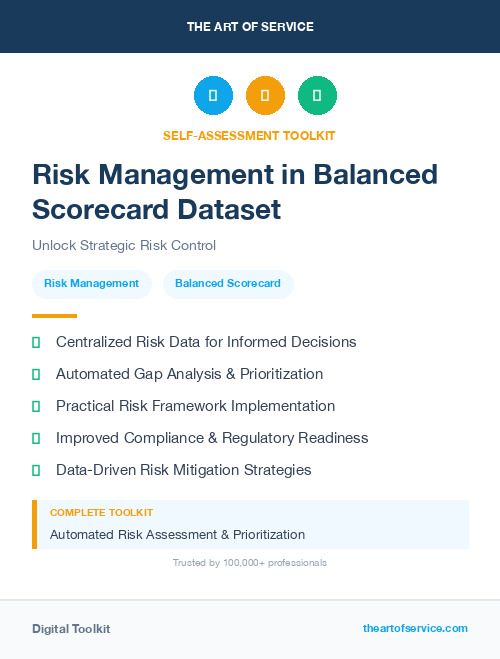 THE ART OF SERVICE

SELF-ASSESSMENT TOOLKIT

Risk Management in Balanced Scorecard Dataset

Unlock Strategic Risk Control

Risk Management Balanced Scorecard

Centralized Risk Data for Informed Decisions

Automated Gap Analysis & Prioritization

Practical Risk Framework Implementation

Improved Compliance & Regulatory Readiness

Data-Driven Risk Mitigation Strategies

COMPLETE TOOLKIT

Automated Risk Assessment & Prioritization

Trusted by 100,000+ professionals

Digital Toolkit

theartofservice.com